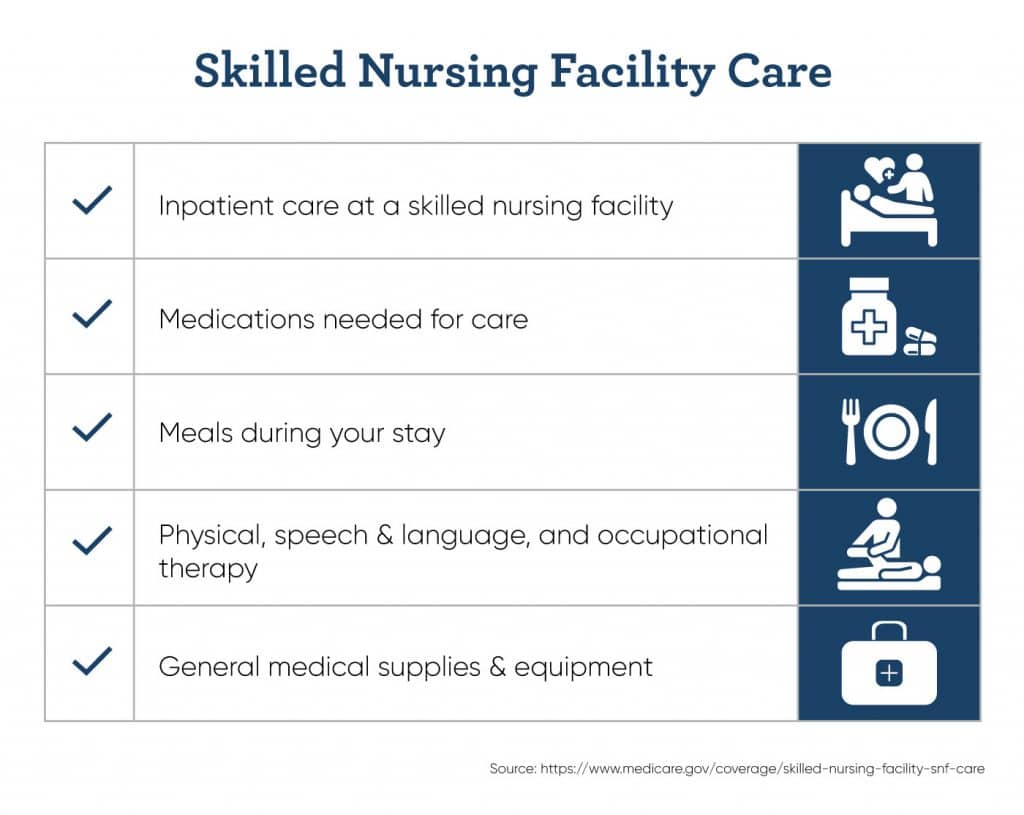 Skilled Nursing Facility Care

| ✓ | Inpatient care at a skilled nursing facility | |
|---|---|---|
| ✓ | Medications needed for care | |
| ✓ | Meals during your stay | |
| ✓ | Physical, speech & language, and occupational therapy | |
| ✓ | General medical supplies & equipment | |

Source: https://www.medicare.gov/coverage/skilled-nursing-facility-snf-care